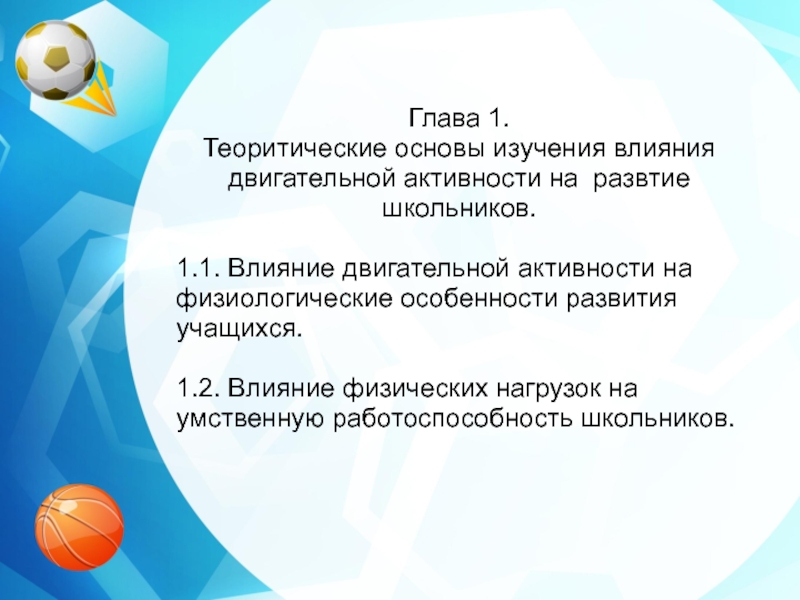 Глава 1.
Теоритические основы изучения влияния двигательной активности на развтие школьников.

1.1. Влияние двигательной активности на физиологические особенности развития учащихся.

1.2. Влияние физических нагрузок на умственную работоспособность школьников.